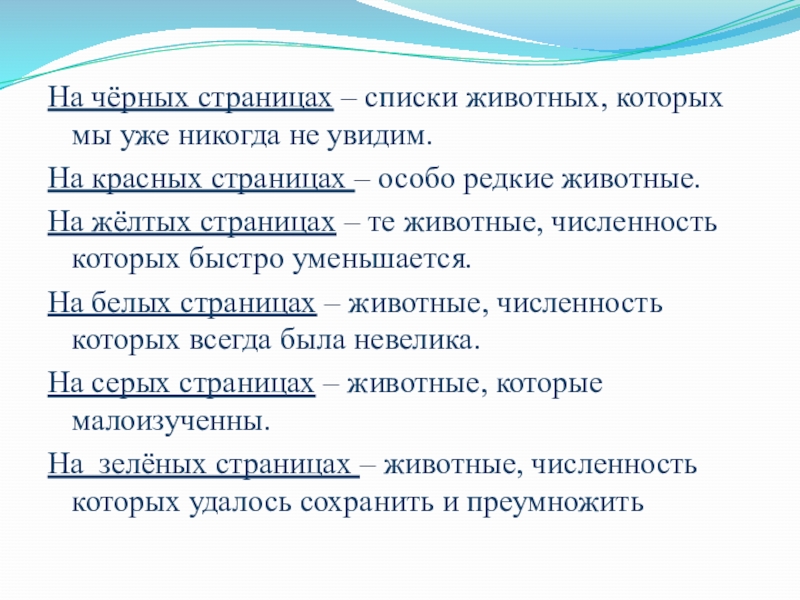 На чёрных страницах – списки животных, которых мы уже никогда не увидим.

На красных страницах – особо редкие животные.

На жёлтых страницах – те животные, численность которых быстро уменьшается.

На белых страницах – животные, численность которых всегда была невелика.

На серых страницах – животные, которые малоизученны.

На зелёных страницах – животные, численность которых удалось сохранить и преумножить